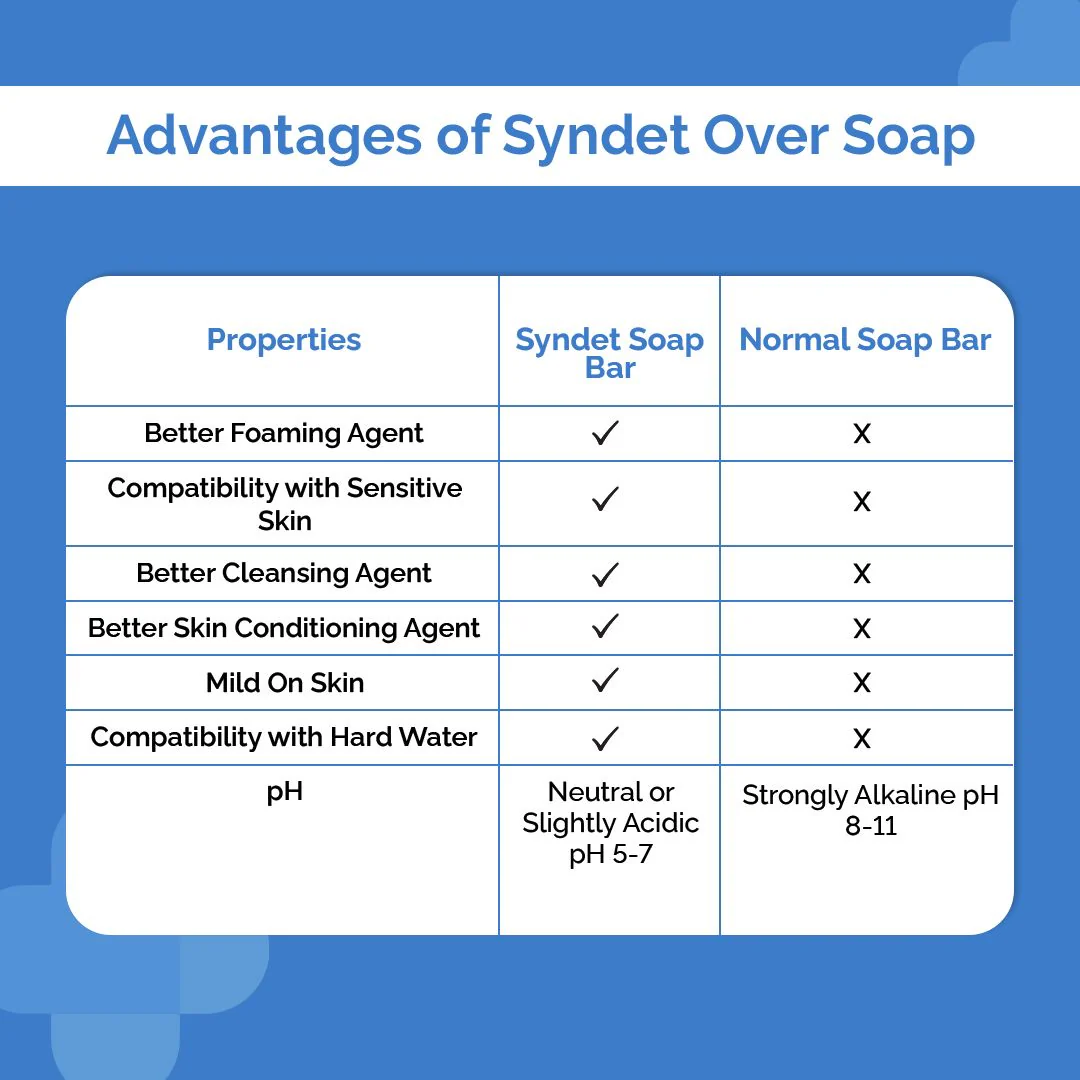 Advantages of Syndet Over Soap

| Properties | Syndet Soap Bar | Normal Soap Bar |
|---|---|---|
| Better Foaming Agent | ✓ | X |
| Compatibility with Sensitive Skin | ✓ | X |
| Better Cleansing Agent | ✓ | X |
| Better Skin Conditioning Agent | ✓ | X |
| Mild On Skin | ✓ | X |
| Compatibility with Hard Water | ✓ | X |
| pH | Neutral or Slightly Acidic pH 5-7 | Strongly Alkaline pH 8-11 |